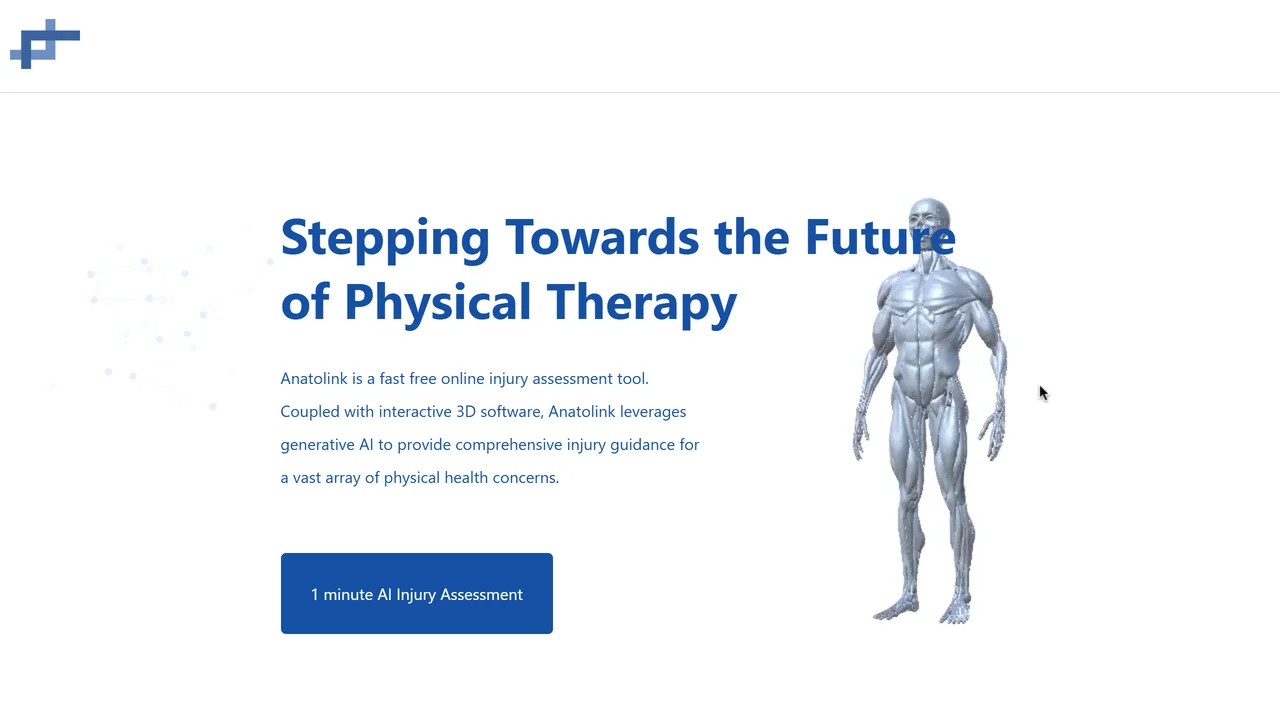 Stepping Towards the Future of Physical Therapy

Anatolink is a fast free online injury assessment tool. Coupled with interactive 3D software, Anatolink leverages generative AI to provide comprehensive injury guidance for a vast array of physical health concerns.

1 minute AI Injury Assessment